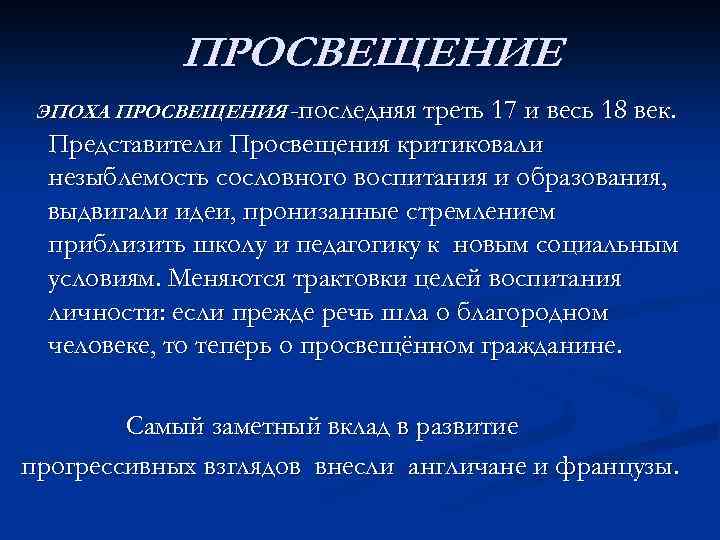 ПРОСВЕЩЕНИЕ

ЭПОХА ПРОСВЕЩЕНИЯ -последняя треть 17 и весь 18 век. Представители Просвещения критиковали незыблемость сословного воспитания и образования, выдвигали идеи, пронизанные стремлением приблизить школу и педагогику к новым социальным условиям. Меняются трактовки целей воспитания личности: если прежде речь шла о благородном человеке, то теперь о просвещённом гражданине.

Самый заметный вклад в развитие прогрессивных взглядов внесли англичане и французы.